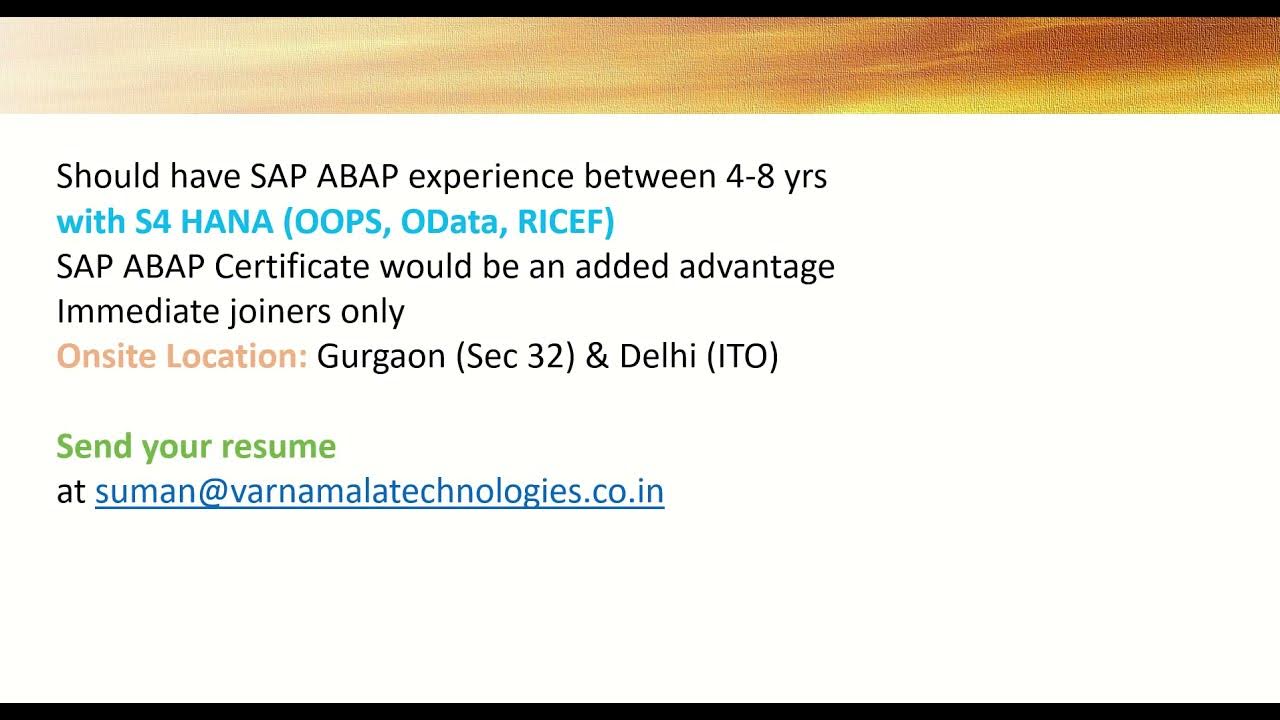 Should have SAP ABAP experience between 4-8 yrs
with S4 HANA (OOPS, OData, RICEF)
SAP ABAP Certificate would be an added advantage
Immediate joiners only
Onsite Location: Gurgaon (Sec 32) & Delhi (ITO)

Send your resume
at suman@varnamalatechnologies.co.in